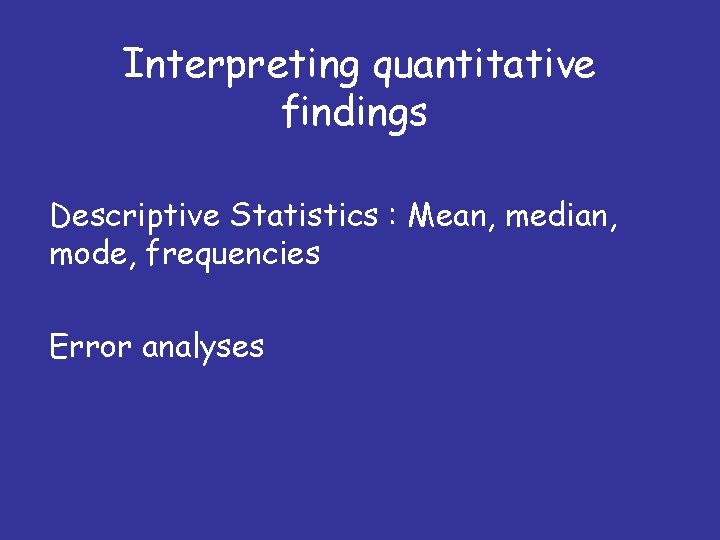 Interpreting quantitative findings

Descriptive Statistics : Mean, median, mode, frequencies

Error analyses